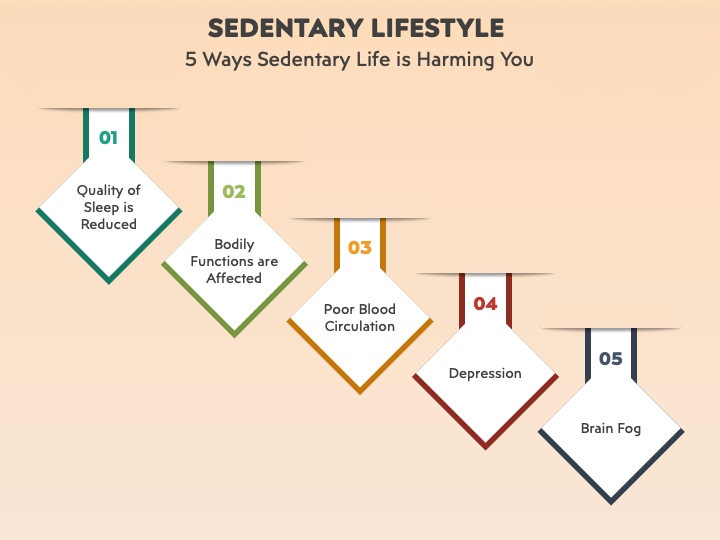 SEDENTARY LIFESTYLE
5 Ways Sedentary Life is Harming You

01
Quality of Sleep is Reduced

02
Bodily Functions are Affected

03
Poor Blood Circulation

04
Depression

05
Brain Fog